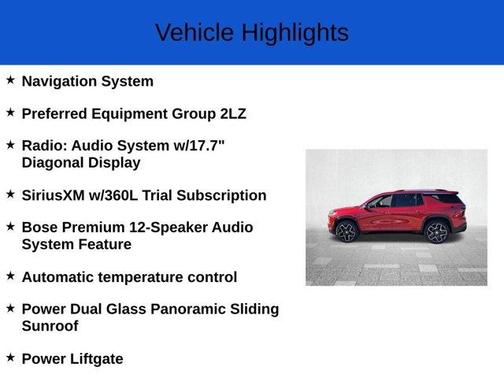 Vehicle Highlights

★ Navigation System

★ Preferred Equipment Group 2LZ

★ Radio: Audio System w/17.7" Diagonal Display

★ SiriusXM w/360L Trial Subscription

★ Bose Premium 12-Speaker Audio System Feature

★ Automatic temperature control

★ Power Dual Glass Panoramic Sliding Sunroof

★ Power Liftgate